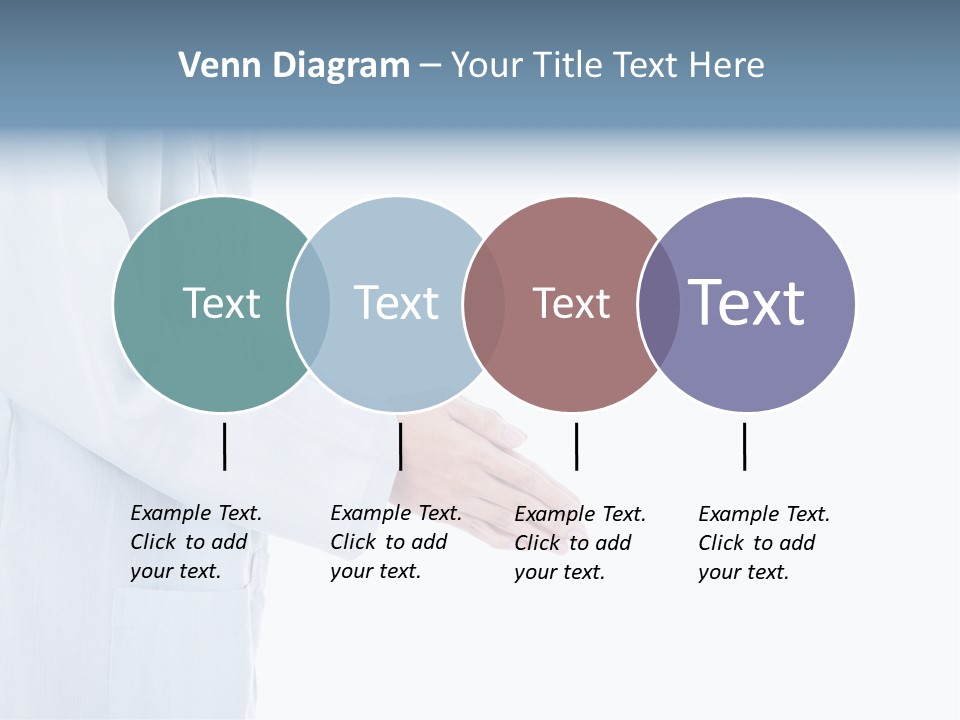 Venn Diagram – Your Title Text Here

Text

Text

Text

Text

Example Text. Click to add your text.

Example Text. Click to add your text.

Example Text. Click to add your text.

Example Text. Click to add your text.